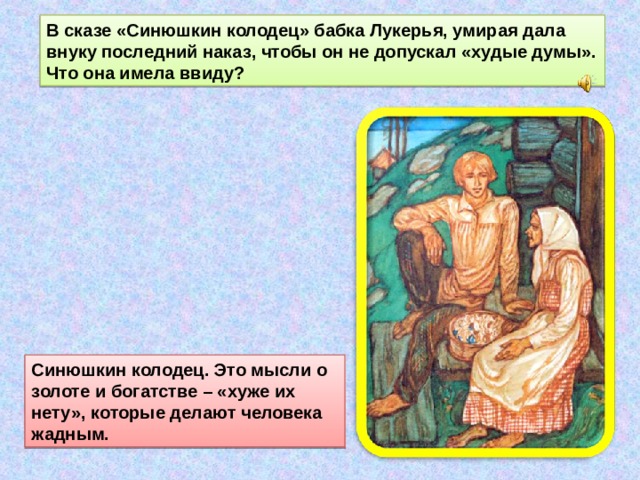 В сказе «Синюшкин колодец» бабка Лукерья, умирая дала внуку последний наказ, чтобы он не допускал «худые думы». Что она имела ввиду?

Синюшкин колодец. Это мысли о золоте и богатстве – «хуже их нету», которые делают человека жадным.